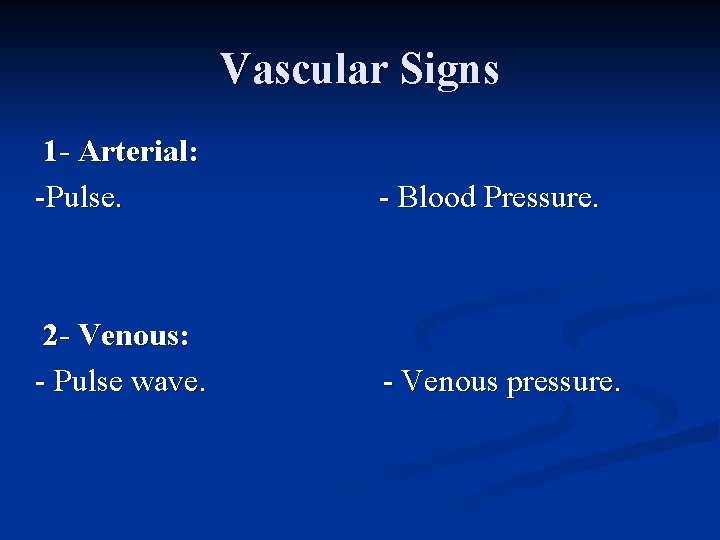 Vascular Signs

1- Arterial:

-Pulse.

- Blood Pressure.

2- Venous:

- Pulse wave.

- Venous pressure.